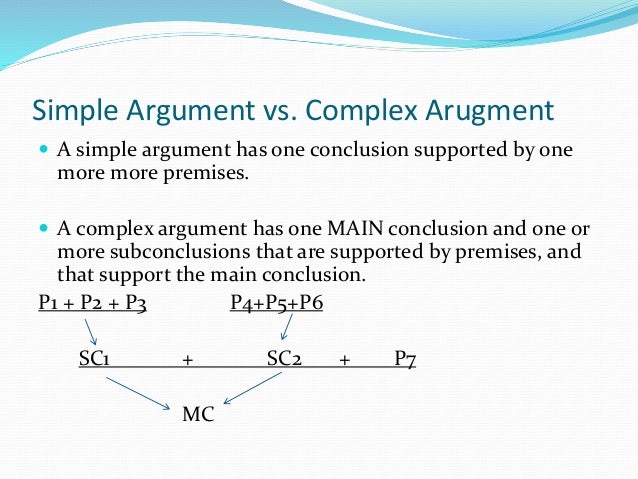 Simple Argument vs. Complex Arugment

A simple argument has one conclusion supported by one more more premises.

A complex argument has one MAIN conclusion and one or more subconclusions that are supported by premises, and that support the main conclusion.

P1 + P2 + P3

P4+P5+P6

SC1 + SC2 + P7

MC